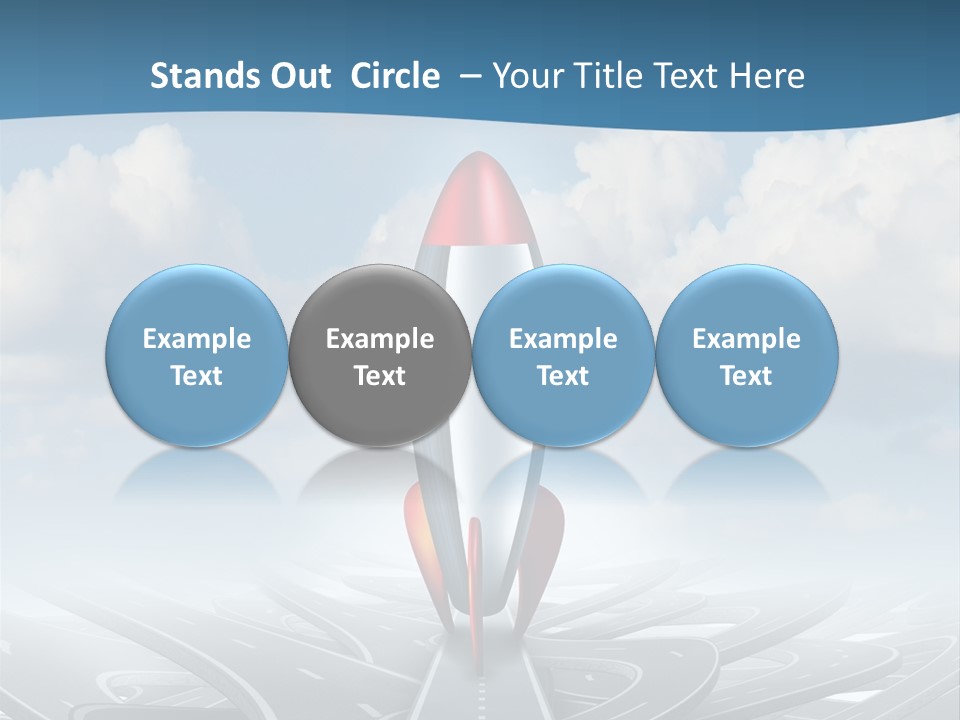 Stands Out Circle – Your Title Text Here

Example Text

Example Text

Example Text

Example Text